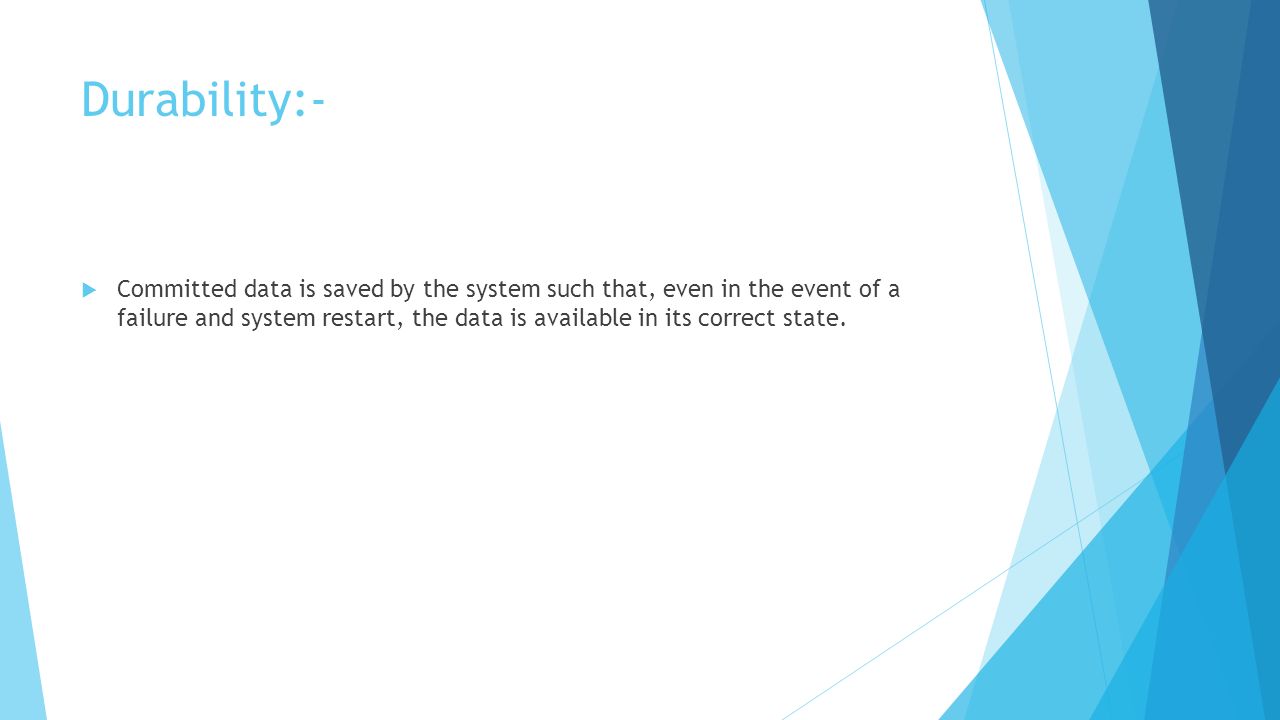 Durability:-

Committed data is saved by the system such that, even in the event of a failure and system restart, the data is available in its correct state.